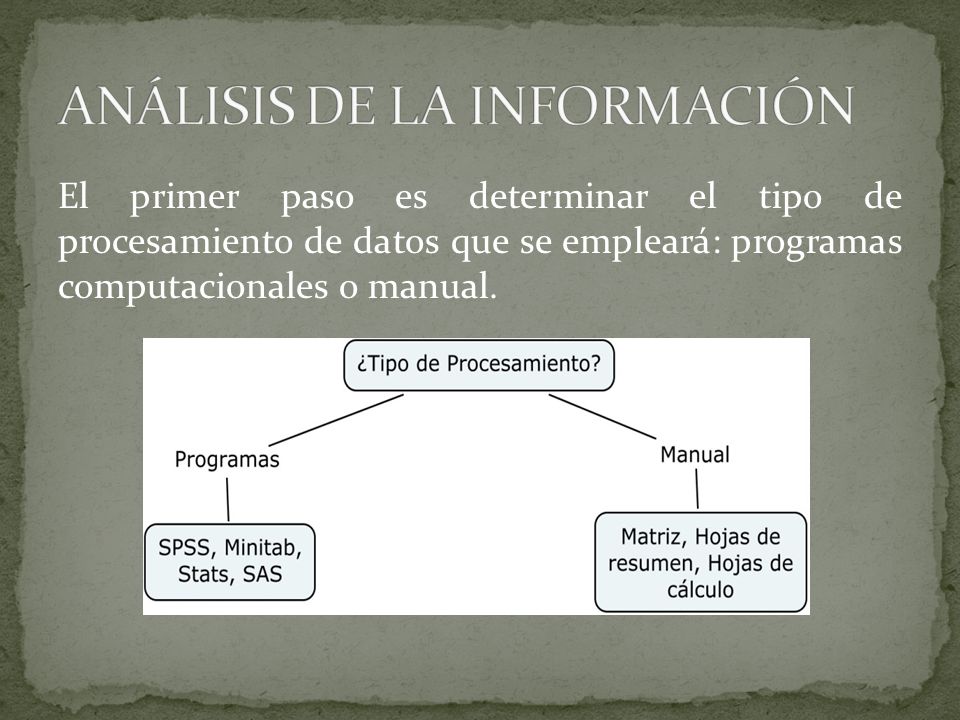 ANÁLISIS DE LA INFORMACIÓN

El primer paso es determinar el tipo de procesamiento de datos que se empleará: programas computacionales o manual.

¿Tipo de Procesamiento?

Programas

Manual

SPSS, Minitab, Stats, SAS

Matriz, Hojas de resumen, Hojas de cálculo